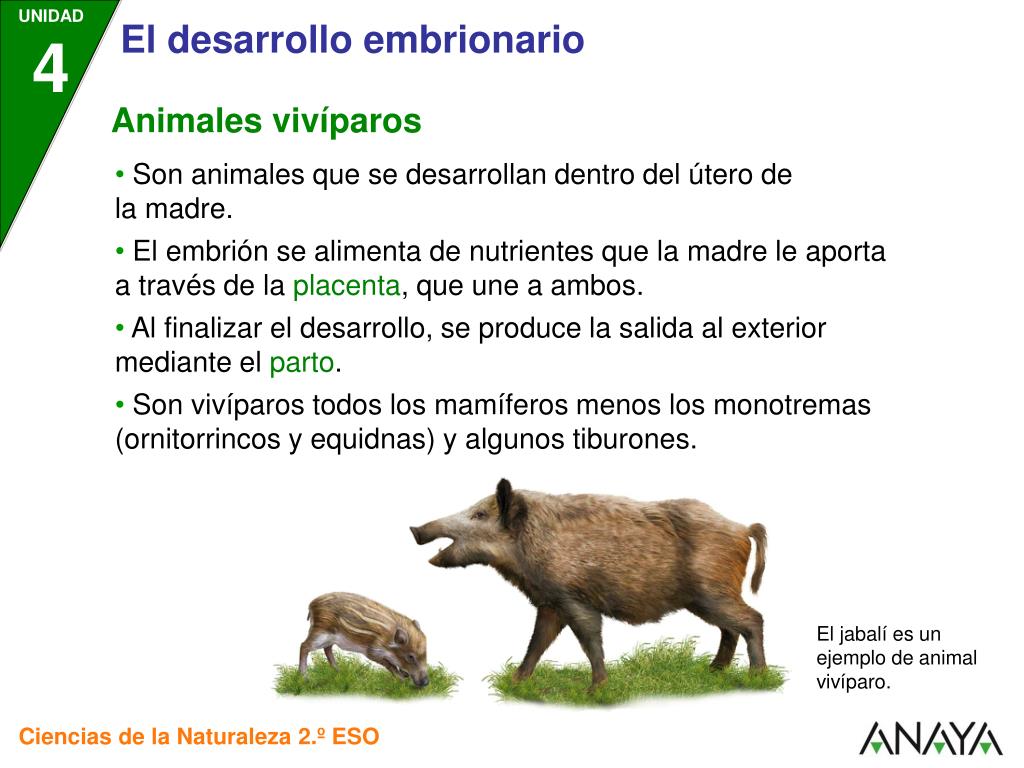 UNIDAD
4
El desarrollo embrionario

Animales vivíparos

• Son animales que se desarrollan dentro del útero de la madre.

• El embrión se alimenta de nutrientes que la madre le aporta a través de la placenta, que une a ambos.

• Al finalizar el desarrollo, se produce la salida al exterior mediante el parto.

• Son vivíparos todos los mamíferos menos los monotremas (ornitorrincos y equidnas) y algunos tiburones.

El jabalí es un ejemplo de animal vivíparo.

Ciencias de la Naturaleza 2.º ESO

ANAYA